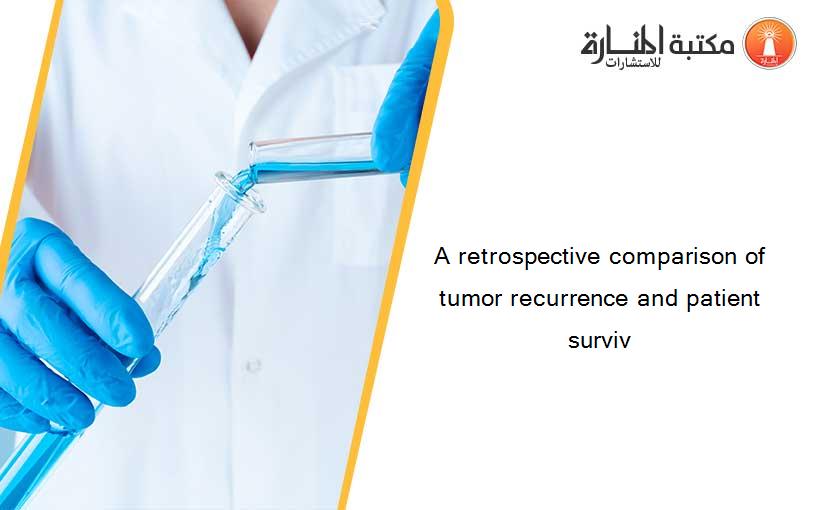 مكتبة المنارة للاستشارات

A retrospective comparison of tumor recurrence and patient surviv